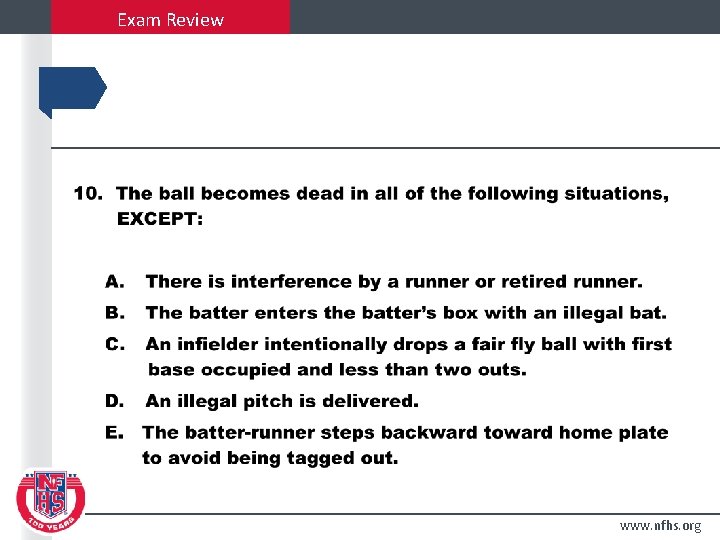 Exam Review

10. The ball becomes dead in all of the following situations, EXCEPT:

A. There is interference by a runner or retired runner.

B. The batter enters the batter's box with an illegal bat.

C. An infielder intentionally drops a fair fly ball with first base occupied and less than two outs.

D. An illegal pitch is delivered.

E. The batter-runner steps backward toward home plate to avoid being tagged out.

NFHS
100 YEARS

www.nfhs.org